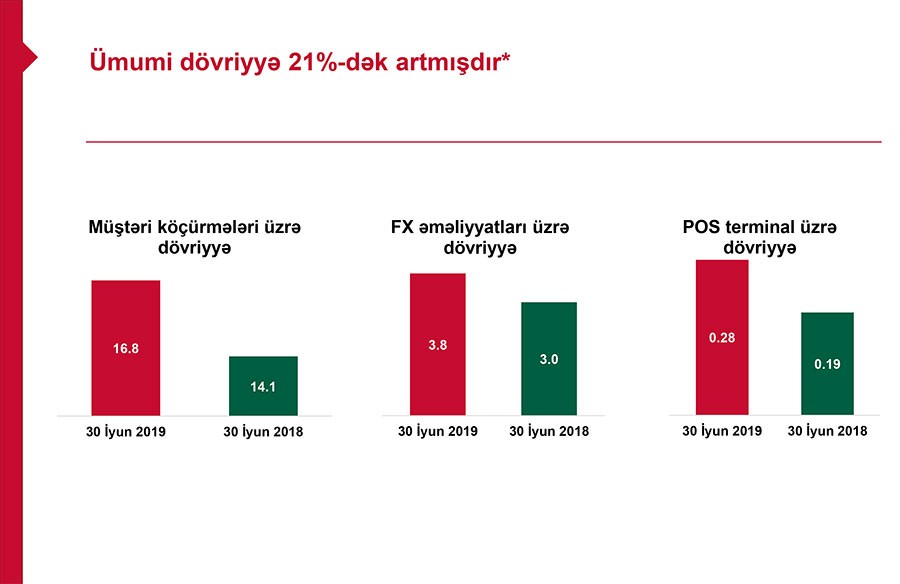 Ümumi dövriyyə 21%-dək artmışdır*

Müştəri köçürmələri üzrə dövriyyə

16.8

14.1

30 İyun 2019

30 İyun 2018

FX əməliyyatları üzrə dövriyyə

3.8

3.0

30 İyun 2019

30 İyun 2018

POS terminal üzrə dövriyyə

0.28

0.19

30 İyun 2019

30 İyun 2018